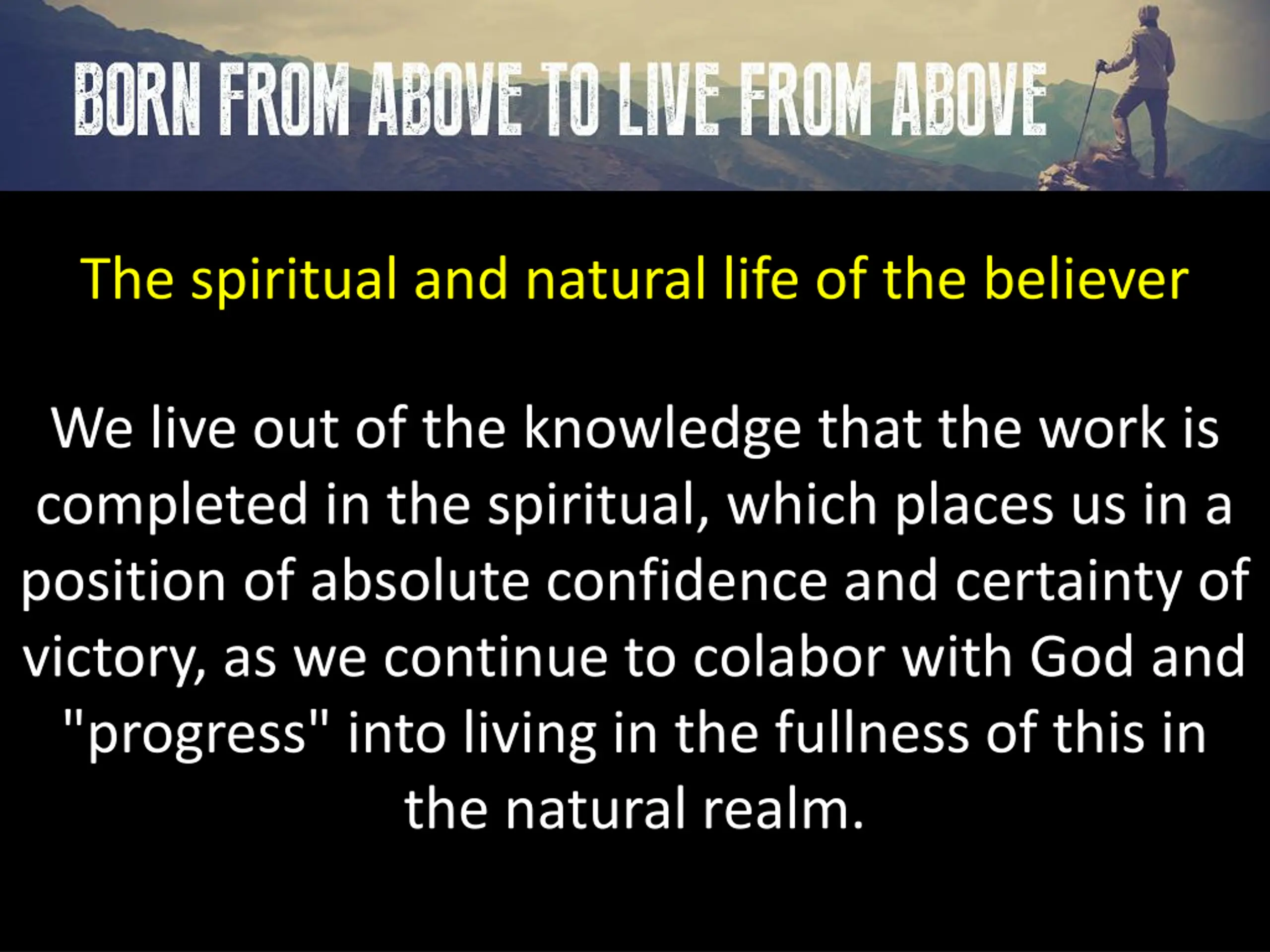 BORN FROM ABOVE TO LIVE FROM ABOVE

The spiritual and natural life of the believer

We live out of the knowledge that the work is completed in the spiritual, which places us in a position of absolute confidence and certainty of victory, as we continue to colabor with God and "progress" into living in the fullness of this in the natural realm.